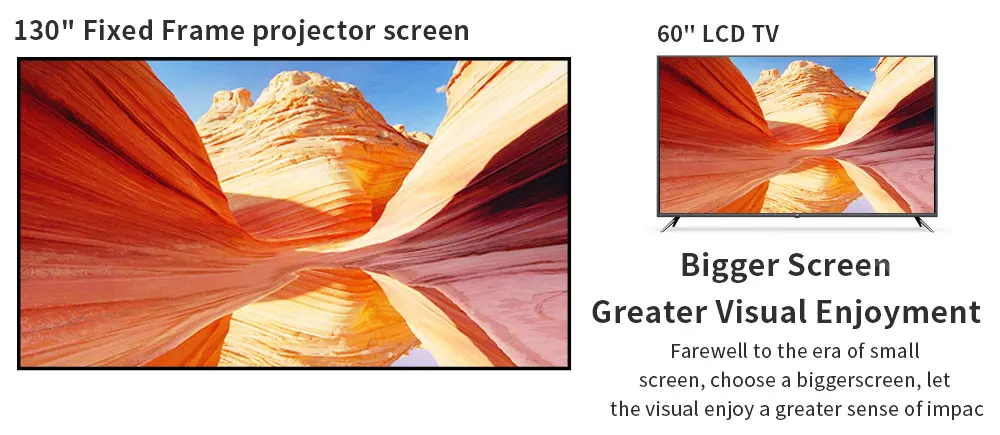 130" Fixed Frame projector screen

60" LCD TV

Bigger Screen
Greater Visual Enjoyment

Farewell to the era of small screen, choose a biggerscreen, let the visual enjoy a greater sense of impac